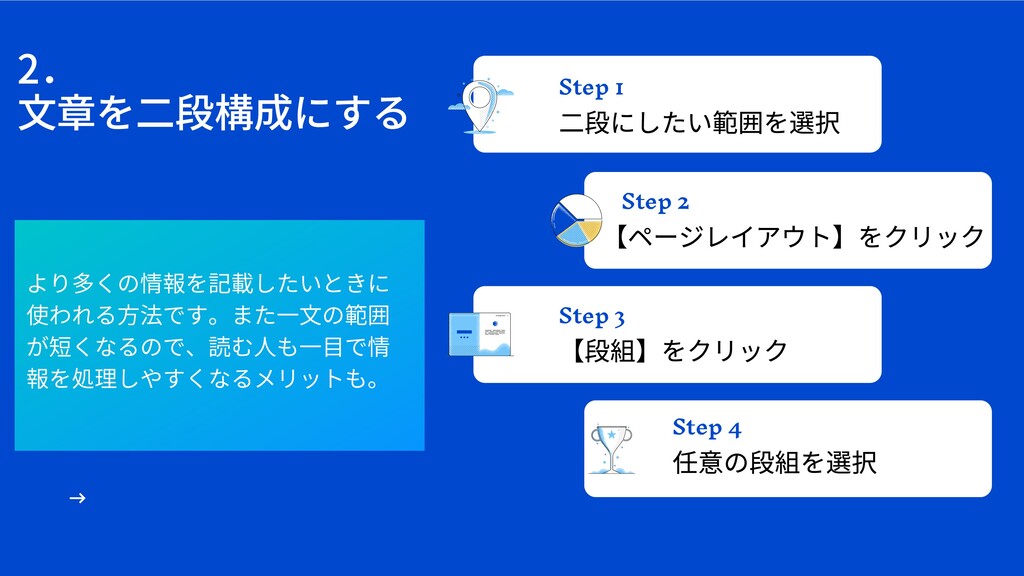 2.
文章を二段構成にする

より多くの情報を記載したいときに使われる方法です。また一文の範囲が短くなるので、読む人も一目で情報を処理しやすくなるメリットも。

→

Step 1
二段にしたい範囲を選択

Step 2
【ページレイアウト】をクリック

Step 3
【段組】をクリック

Step 4
任意の段組を選択